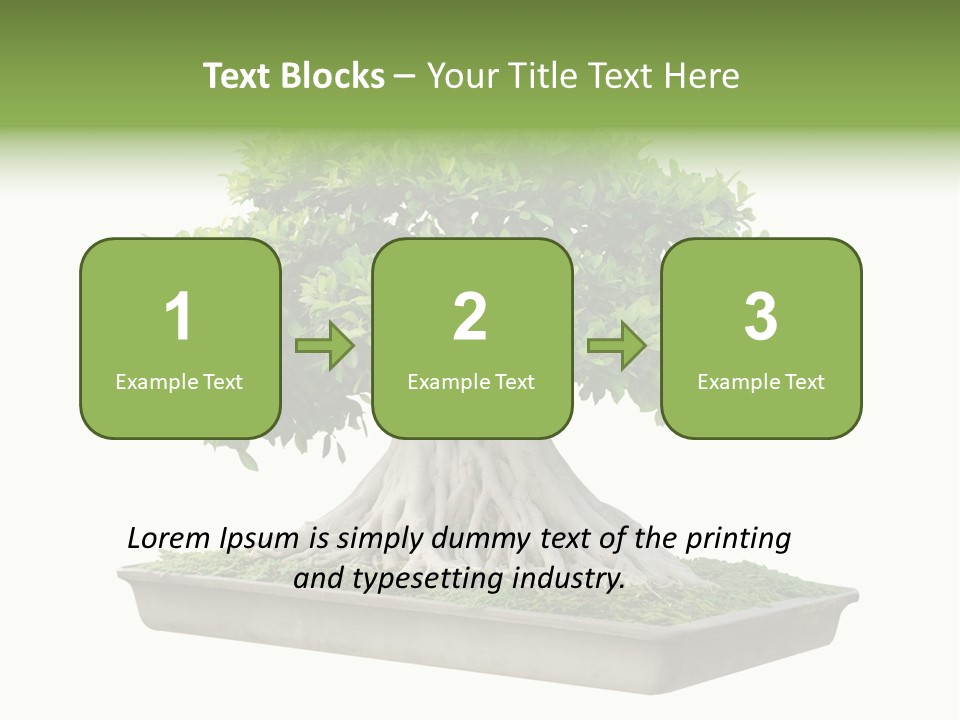 Text Blocks – Your Title Text Here

1
Example Text

2
Example Text

3
Example Text

Lorem Ipsum is simply dummy text of the printing and typesetting industry.